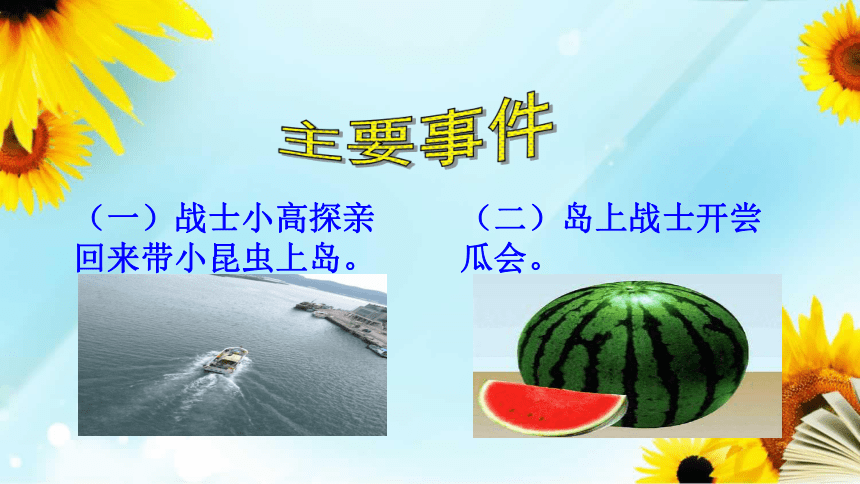 主要事件

（一）战士小高探亲回来带小昆虫上岛。

（二）岛上战士开尝瓜会。